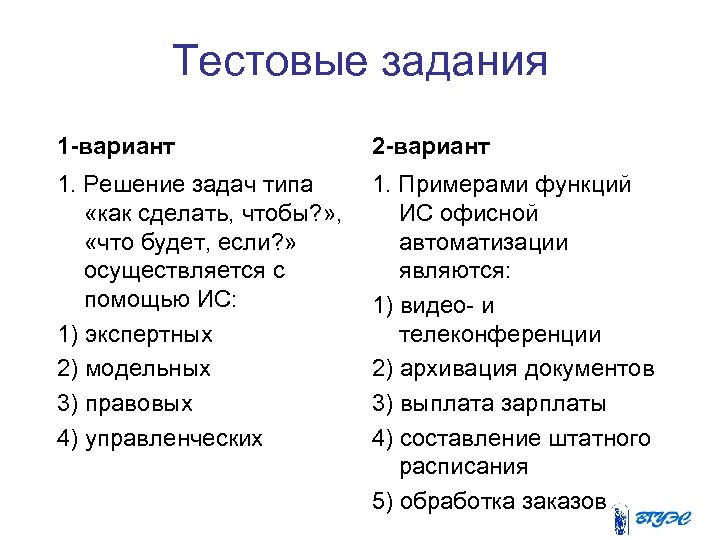 Тестовые задания

1-вариант

1. Решение задач типа «как сделать, чтобы?», «что будет, если?» осуществляется с помощью ИС:

1) экспертных

2) модельных

3) правовых

4) управленческих

2-вариант

1. Примерами функций ИС офисной автоматизации являются:

1) видео- и телеконференции

2) архивация документов

3) выплата зарплаты

4) составление штатного расписания

5) обработка заказов

ВГУЭС